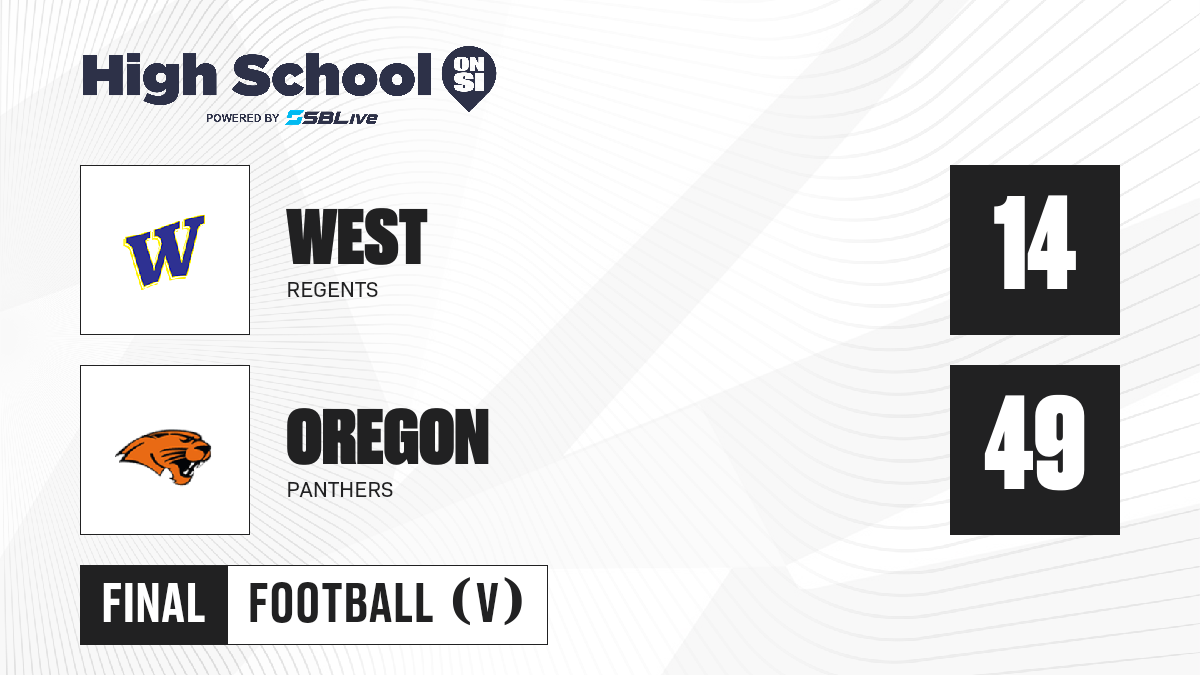 High School ON SI
POWERED BY SBLive

W

WEST
REGENTS

14

OREGON
PANTHERS

49

FINAL FOOTBALL (V)